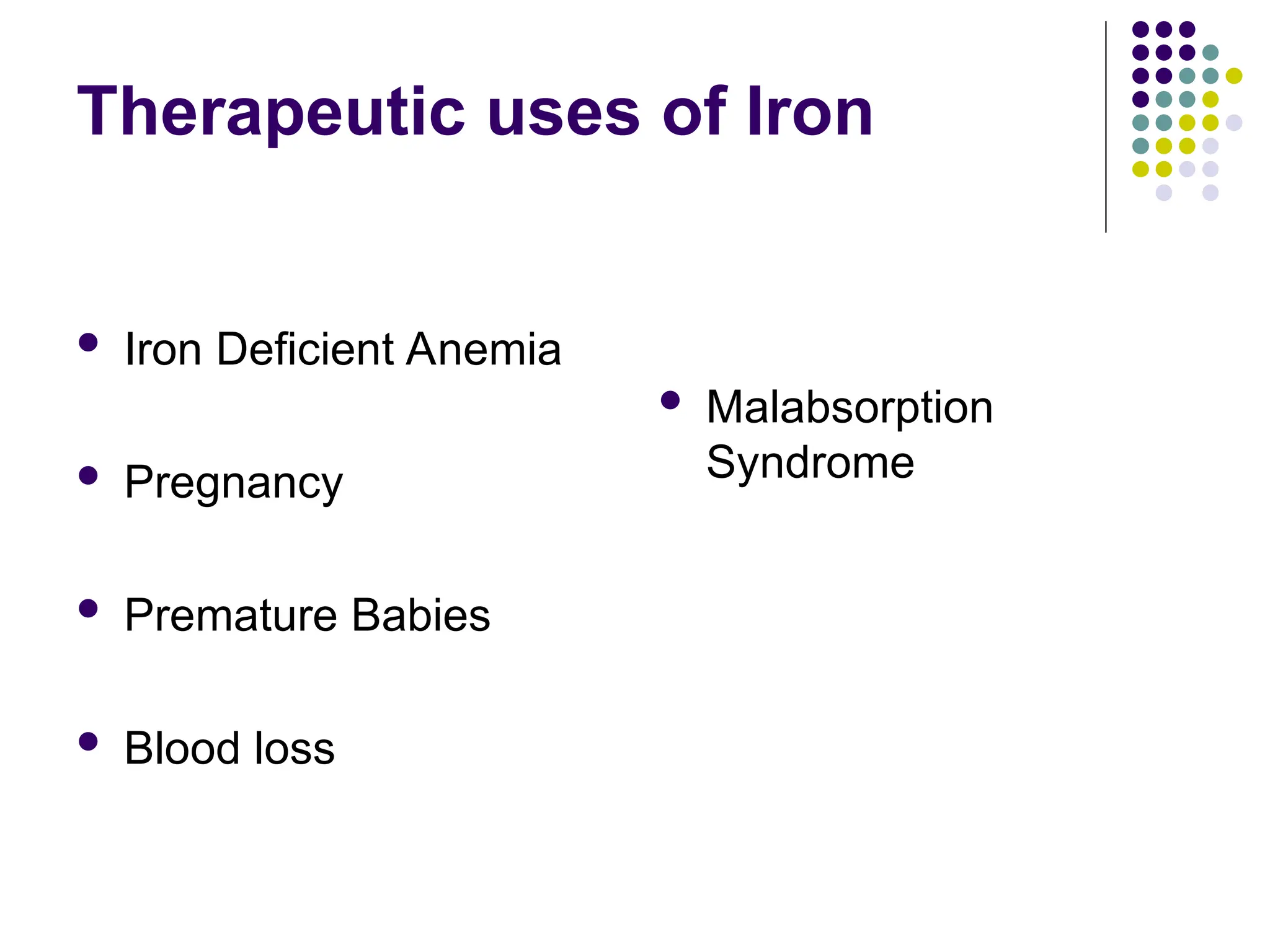 Therapeutic uses of Iron

- Iron Deficient Anemia
- Pregnancy
- Premature Babies
- Blood loss

- Malabsorption Syndrome